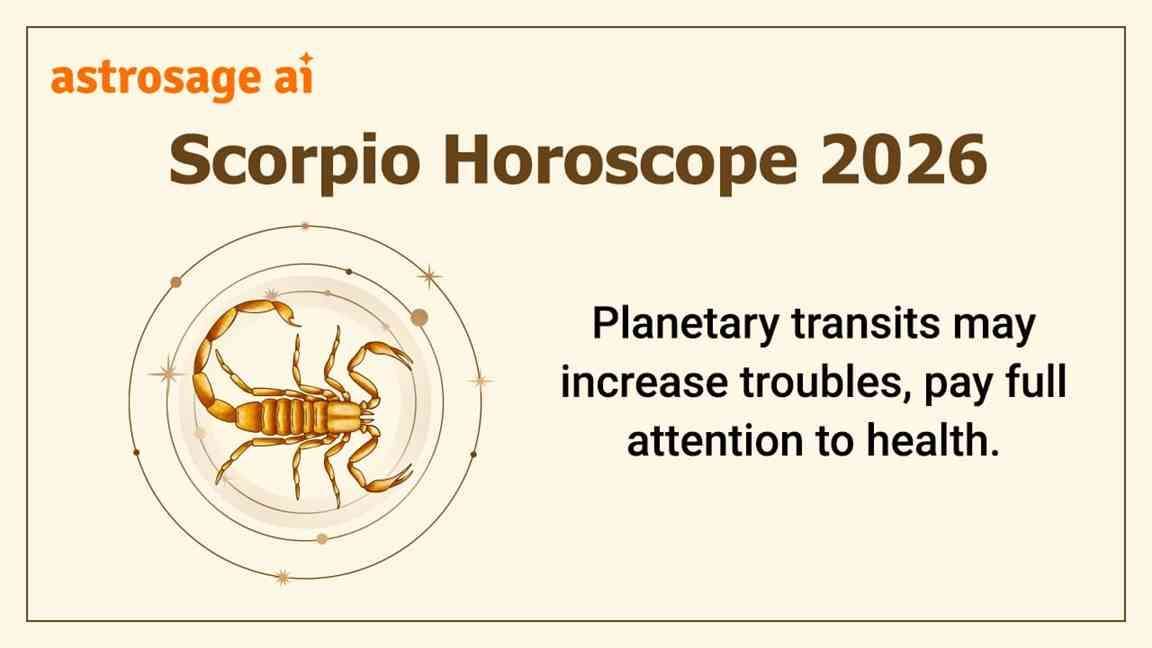 astrosage ai

Scorpio Horoscope 2026

Planetary transits may increase troubles, pay full attention to health.